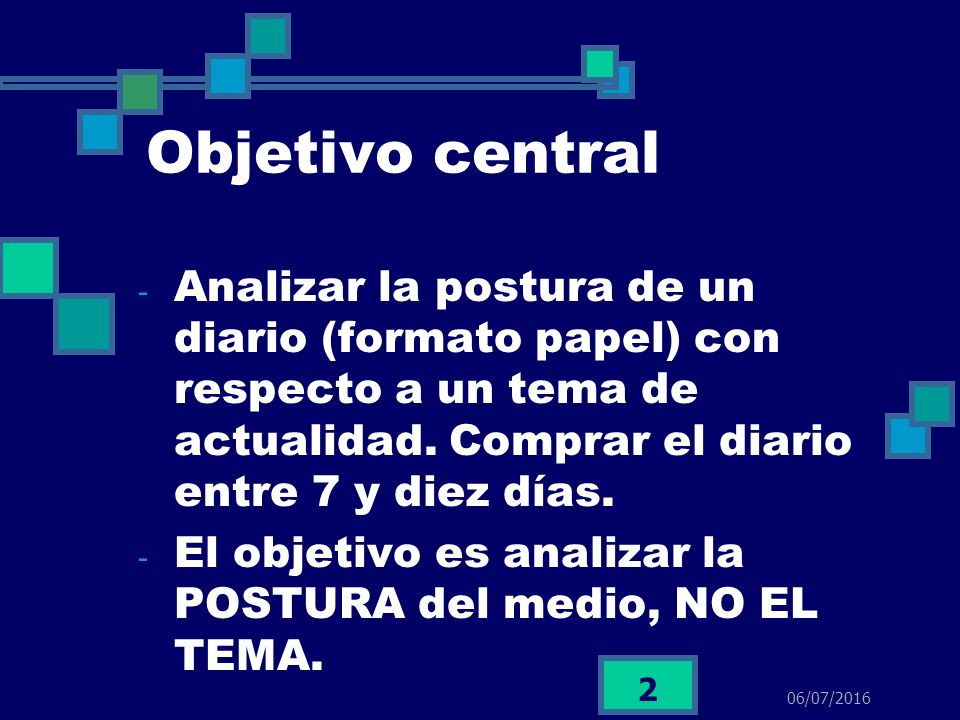 Objetivo central

- Analizar la postura de un diario (formato papel) con respecto a un tema de actualidad. Comprar el diario entre 7 y diez días.
- El objetivo es analizar la POSTURA del medio, NO EL TEMA.

2

06/07/2016